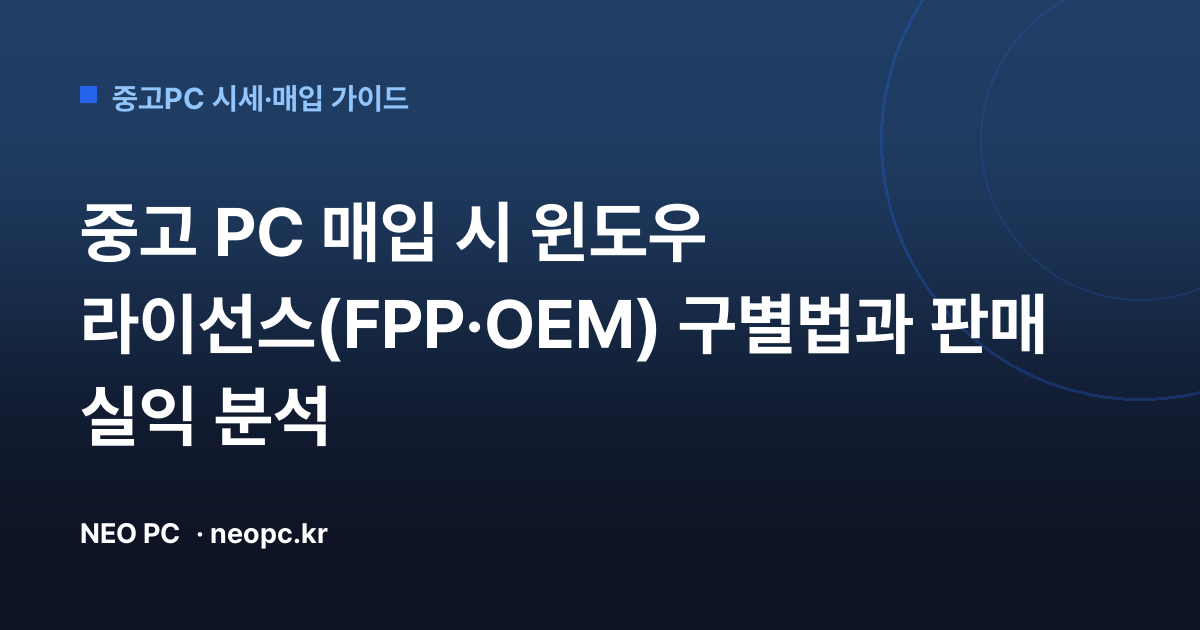 중고PC 시세·매입 가이드

중고 PC 매입 시 윈도우 라이선스(FPP·OEM) 구별법과 판매 실익 분석

NEO PC · neopc.kr